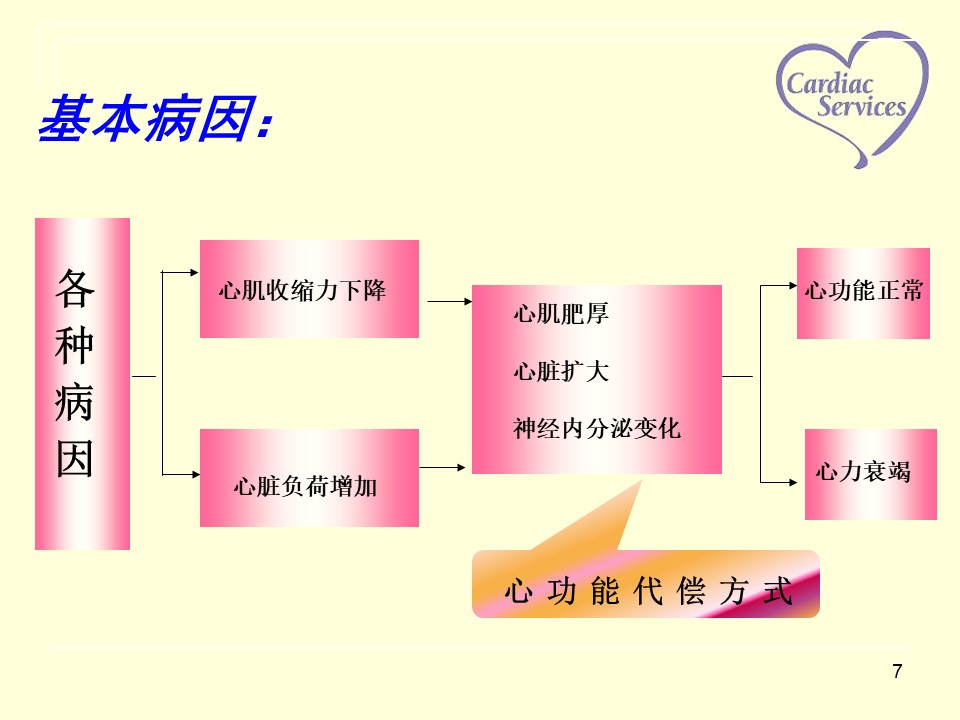 基本病因：

Cardiac Services

各种病因

心肌收缩力下降

心脏负荷增加

心肌肥厚

心脏扩大

神经内分泌变化

心功能正常

心力衰竭

心 功 能 代 偿 方 式

7